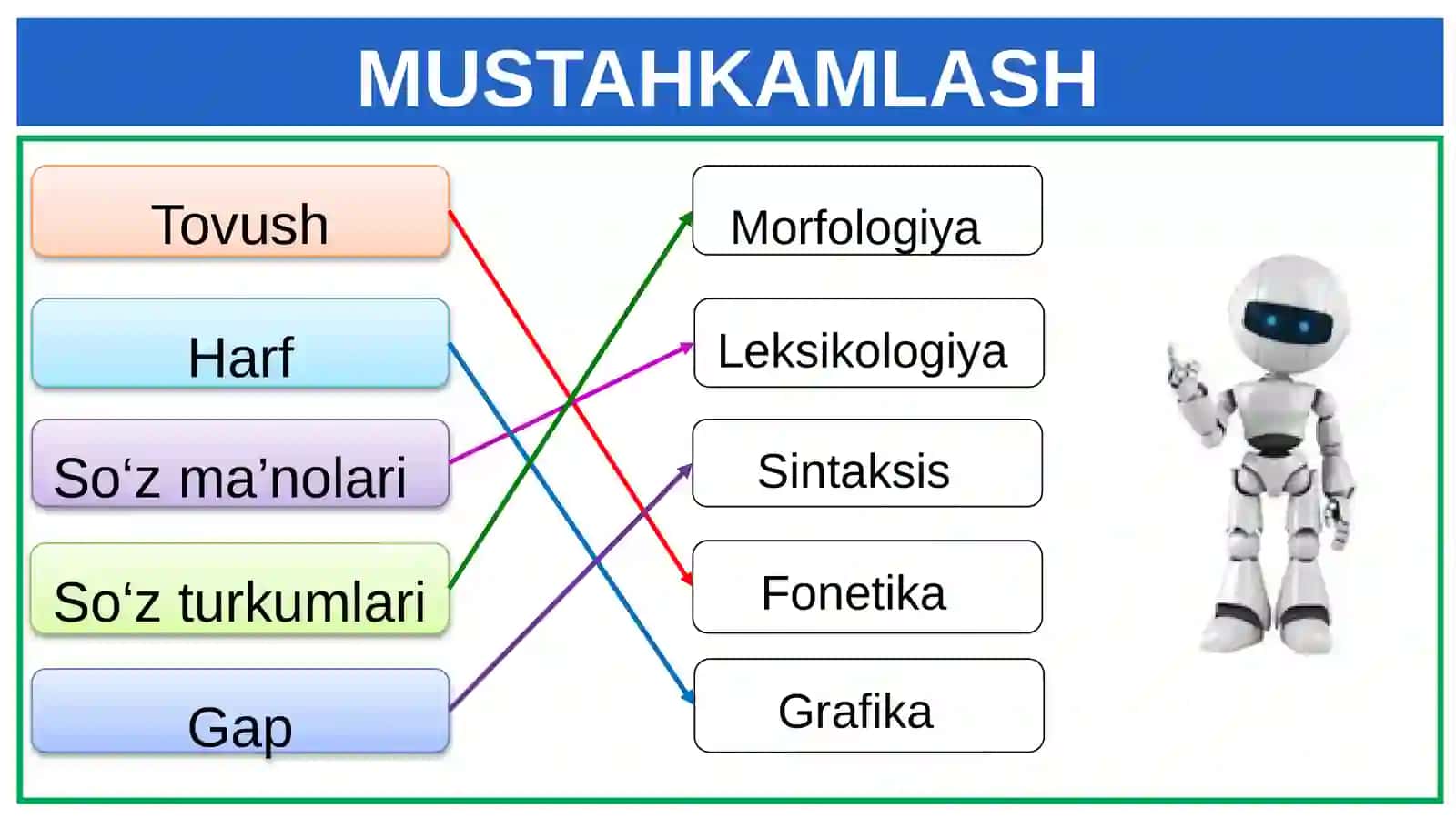 MUSTAHKAMLASH

Tovush

Harf

So‘z ma’nolari

So‘z turkumlari

Gap

Morfologiya

Leksikologiya

Sintaksis

Fonetika

Grafika